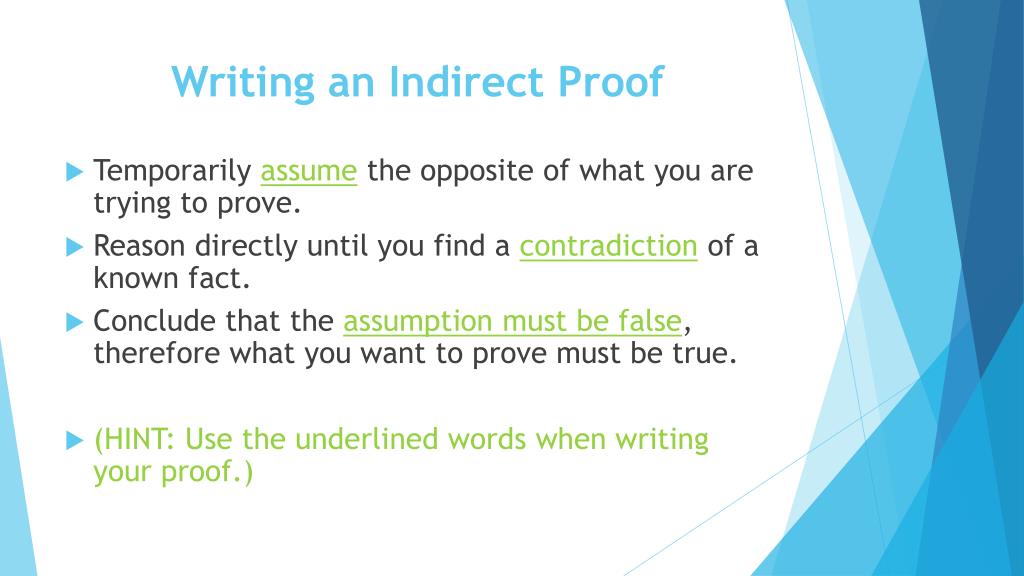 Writing an Indirect Proof

Temporarily assume the opposite of what you are trying to prove.

Reason directly until you find a contradiction of a known fact.

Conclude that the assumption must be false, therefore what you want to prove must be true.

(HINT: Use the underlined words when writing your proof.)